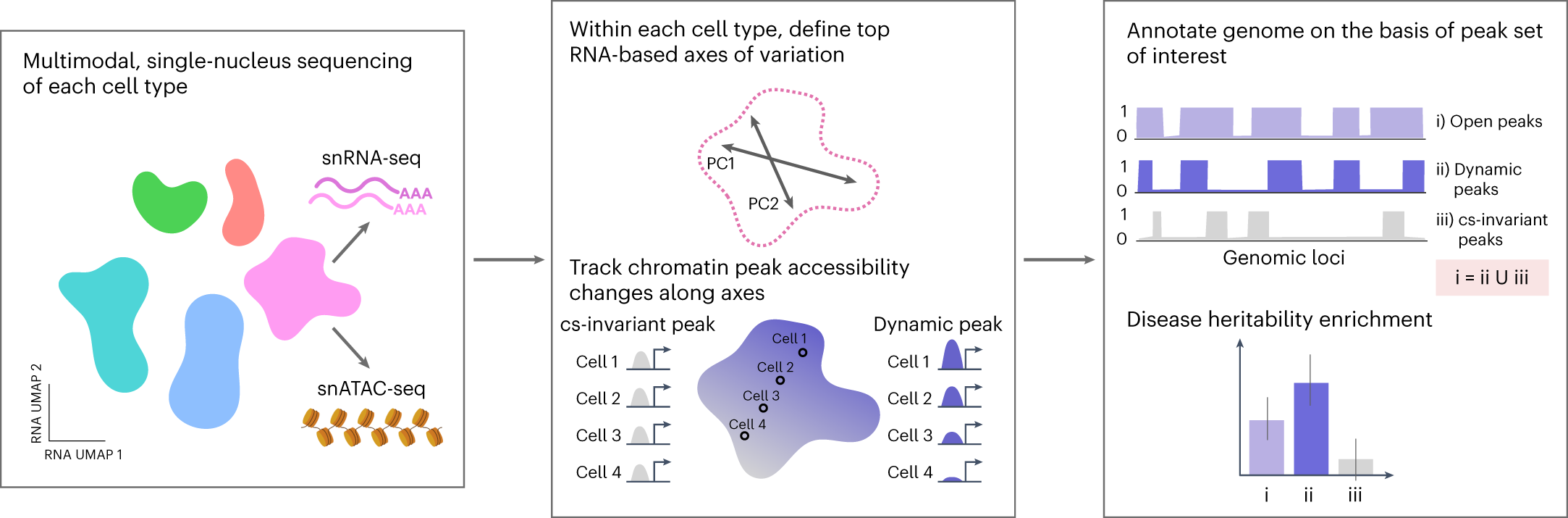 Multimodal, single-nucleus sequencing of each cell type

snRNA-seq

AAA
AAA

snATAC-seq

RNA UMAP 2

RNA UMAP 1

Within each cell type, define top RNA-based axes of variation

PC1

PC2

Track chromatin peak accessibility changes along axes

cs-invariant peak

Cell 1
Cell 2
Cell 3
Cell 4

Cell 1
Cell 2
Cell 3
Cell 4

Dynamic peak

Cell 1
Cell 2
Cell 3
Cell 4

Annotate genome on the basis of peak set of interest

1
0
i) Open peaks

1
0
ii) Dynamic peaks

1
0
iii) cs-invariant peaks

Genomic loci

i = ii U iii

Disease heritability enrichment

i
ii
iii